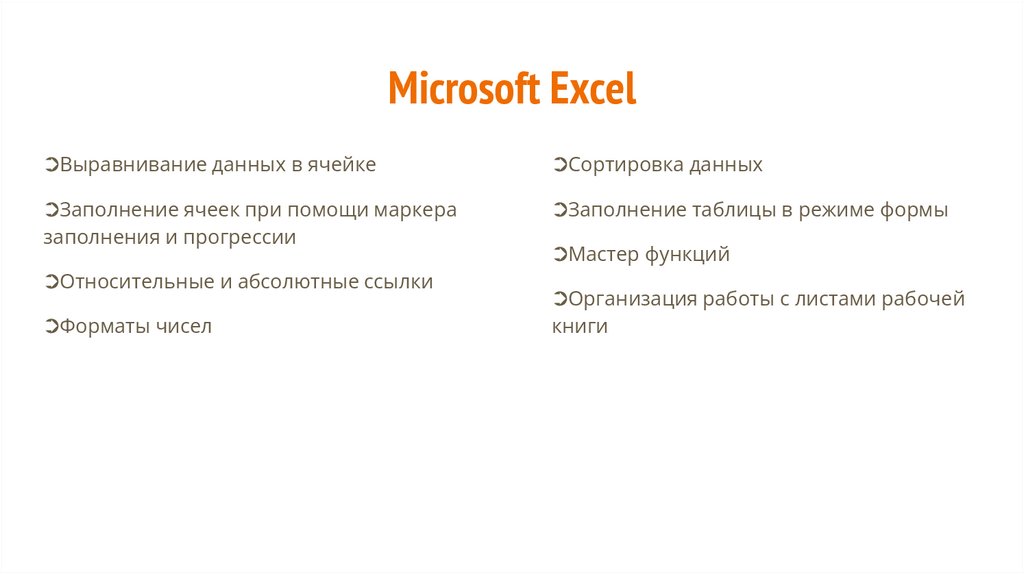 Microsoft Excel

➲Выравнивание данных в ячейке

➲Заполнение ячеек при помощи маркера заполнения и прогрессии

➲Относительные и абсолютные ссылки

➲Форматы чисел

➲Сортировка данных

➲Заполнение таблицы в режиме формы

➲Мастер функций

➲Организация работы с листами рабочей книги